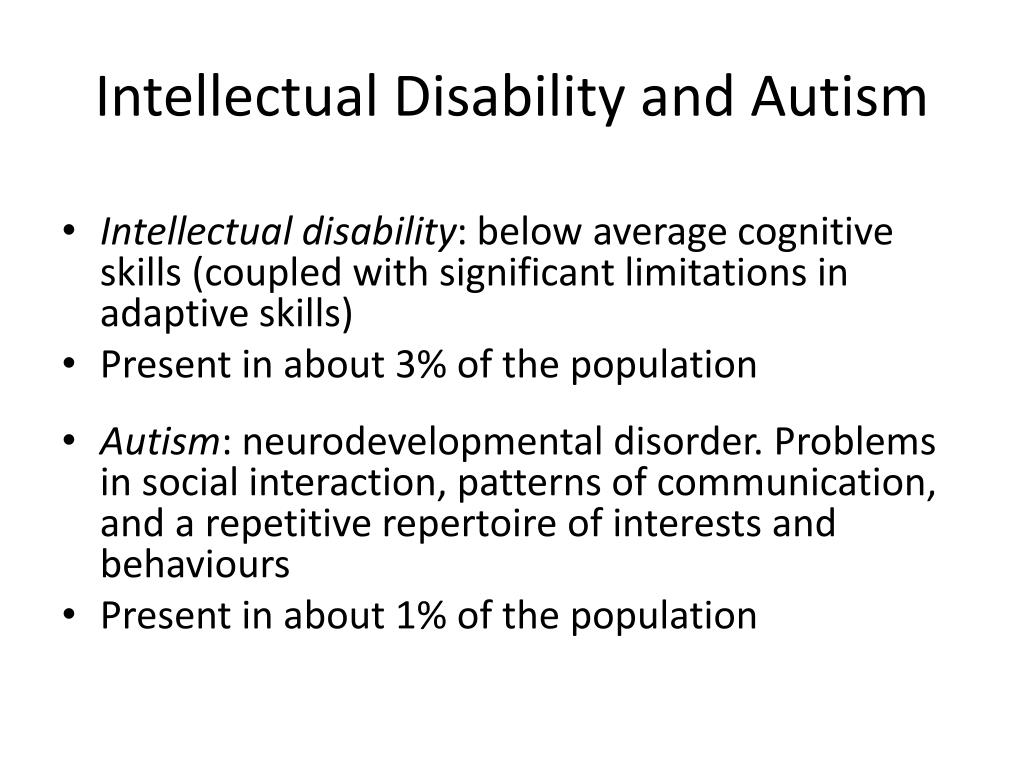 Intellectual Disability and Autism

• Intellectual disability: below average cognitive skills (coupled with significant limitations in adaptive skills)
• Present in about 3% of the population

• Autism: neurodevelopmental disorder. Problems in social interaction, patterns of communication, and a repetitive repertoire of interests and behaviours
• Present in about 1% of the population